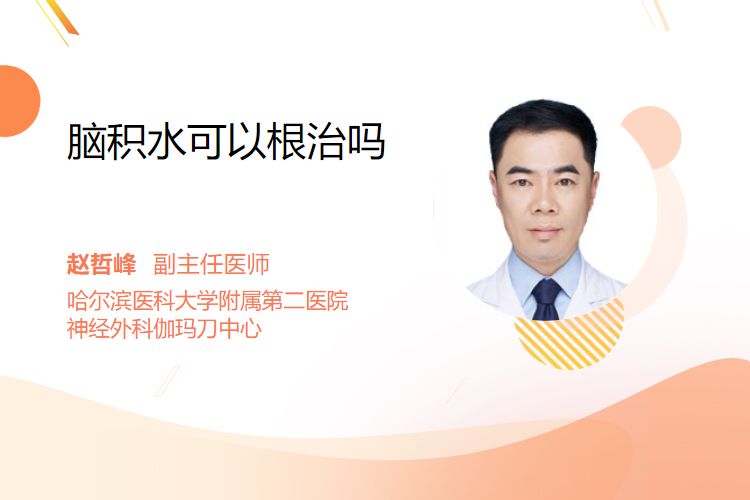 脑积水可以根治吗

赵哲峰 副主任医师
哈尔滨医科大学附属第二医院
神经外科伽玛刀中心